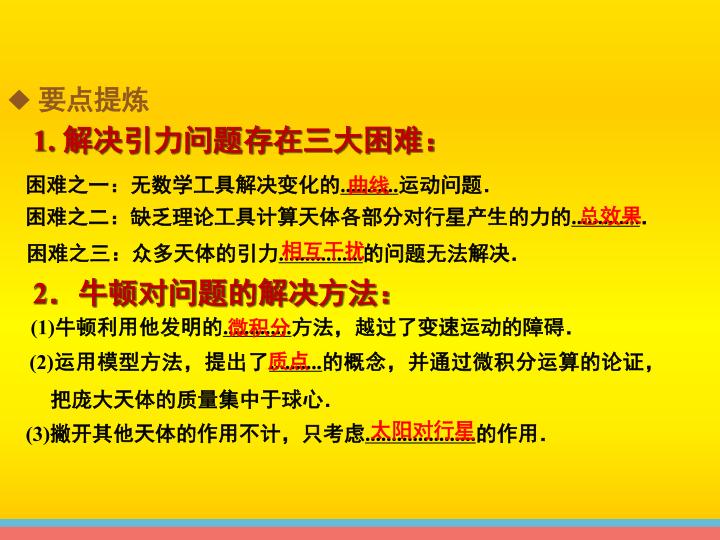 ◆ 要点提炼

1. 解决引力问题存在三大困难：

困难之一：无数学工具解决变化的曲线运动问题.

困难之二：缺乏理论工具计算天体各部分对行星产生的力的总效果.

困难之三：众多天体的引力相互干扰的问题无法解决.

2. 牛顿对问题的解决方法：

(1)牛顿利用他发明的微积分方法，越过了变速运动的障碍.

(2)运用模型方法，提出了质点的概念，并通过微积分运算的论证，把庞大天体的质量集中于球心.

(3)撇开其他天体的作用不计，只考虑太阳对行星的作用.